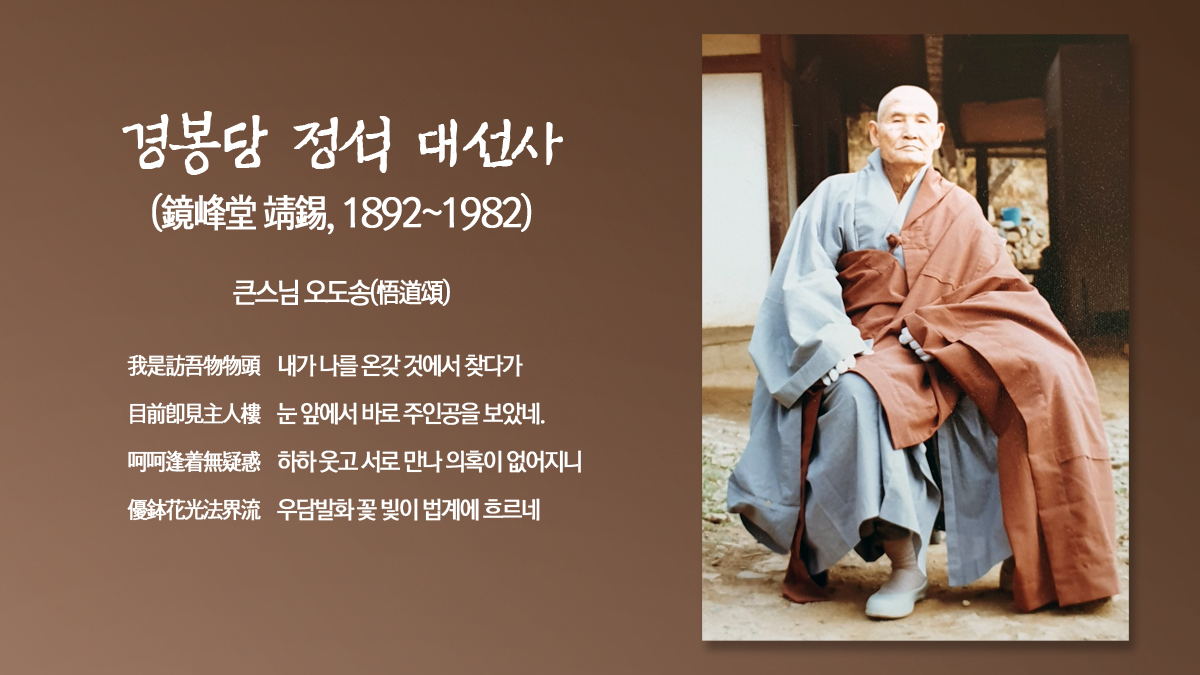 경봉당 정석 대선사
(鏡峰堂 靖錫, 1892~1982)

큰스님 오도송(悟道頌)

我是訪吾物物頭　내가 나를 온갖 것에서 찾다가
目前卽見主人樓　눈 앞에서 바로 주인공을 보았네.
呵呵逢着無疑惑　하하 웃고 서로 만나 의혹이 없어지니
優鉢花光法界流　우담발화 꽃 빛이 법계에 흐르네